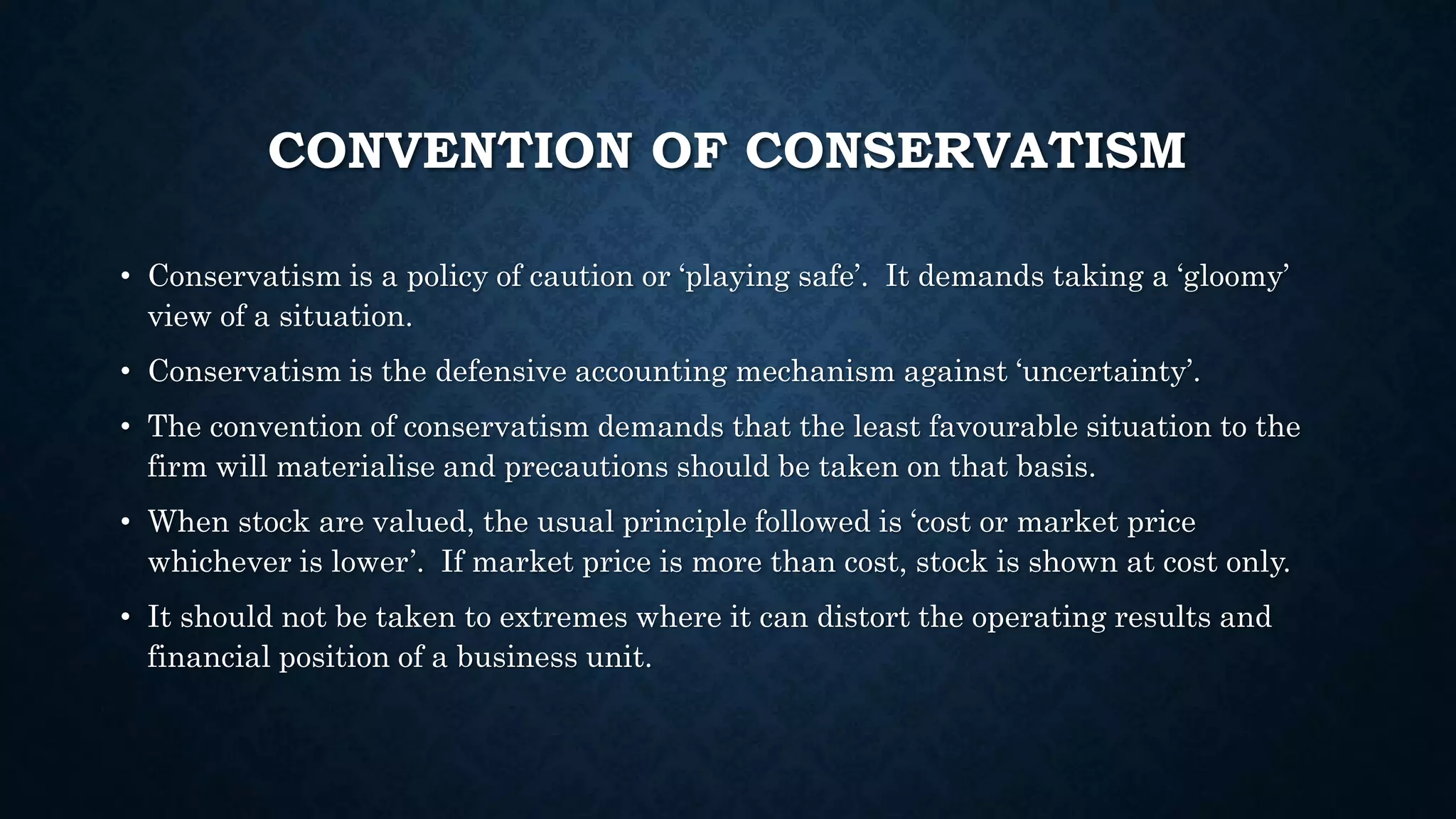 CONVENTION OF CONSERVATISM

• Conservatism is a policy of caution or 'playing safe'. It demands taking a 'gloomy' view of a situation.

• Conservatism is the defensive accounting mechanism against 'uncertainty'.

• The convention of conservatism demands that the least favourable situation to the firm will materialise and precautions should be taken on that basis.

• When stock are valued, the usual principle followed is 'cost or market price whichever is lower'. If market price is more than cost, stock is shown at cost only.

• It should not be taken to extremes where it can distort the operating results and financial position of a business unit.